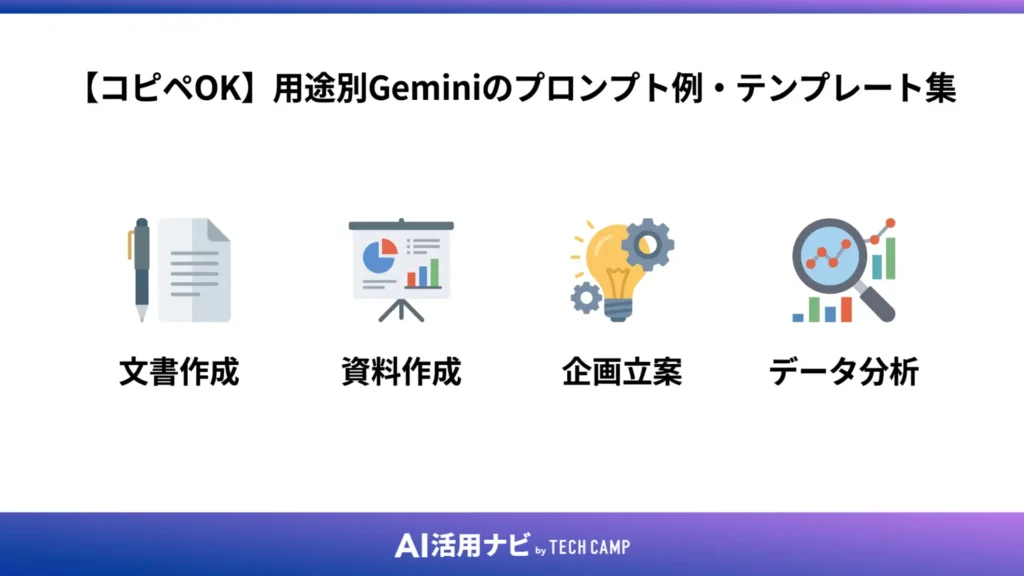 【コピペOK】用途別Geminiのプロンプト例・テンプレート集

文書作成

資料作成

企画立案

データ分析

AI活用ナビ by TECH CAMP